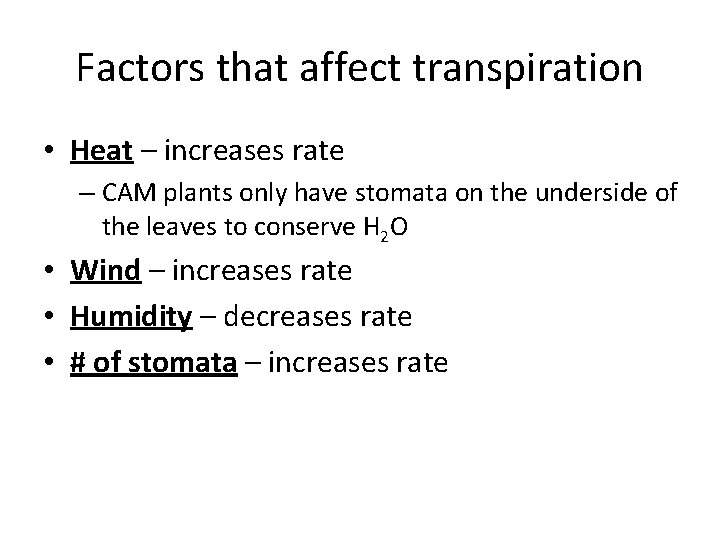 Factors that affect transpiration

• Heat – increases rate
  – CAM plants only have stomata on the underside of the leaves to conserve $H_2O$
• Wind – increases rate
• Humidity – decreases rate
• # of stomata – increases rate